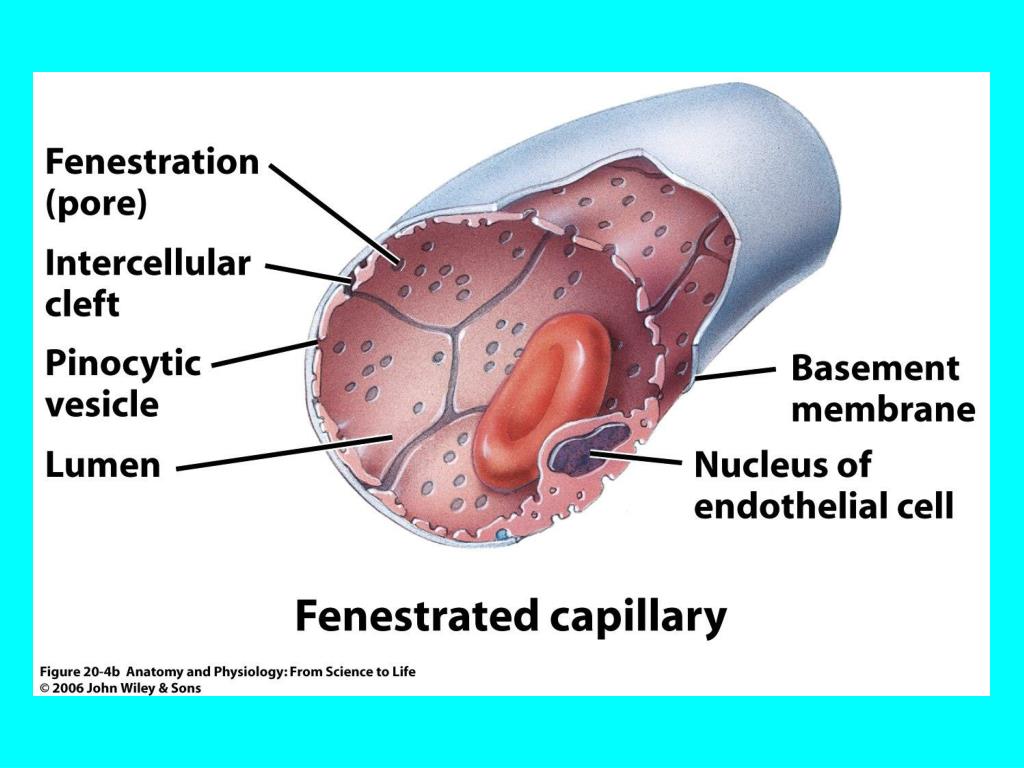 Fenestration (pore)

Intercellular cleft

Pinocytic vesicle

Lumen

Basement membrane

Nucleus of endothelial cell

Fenestrated capillary

Figure 20-4b Anatomy and Physiology: From Science to Life
© 2006 John Wiley & Sons